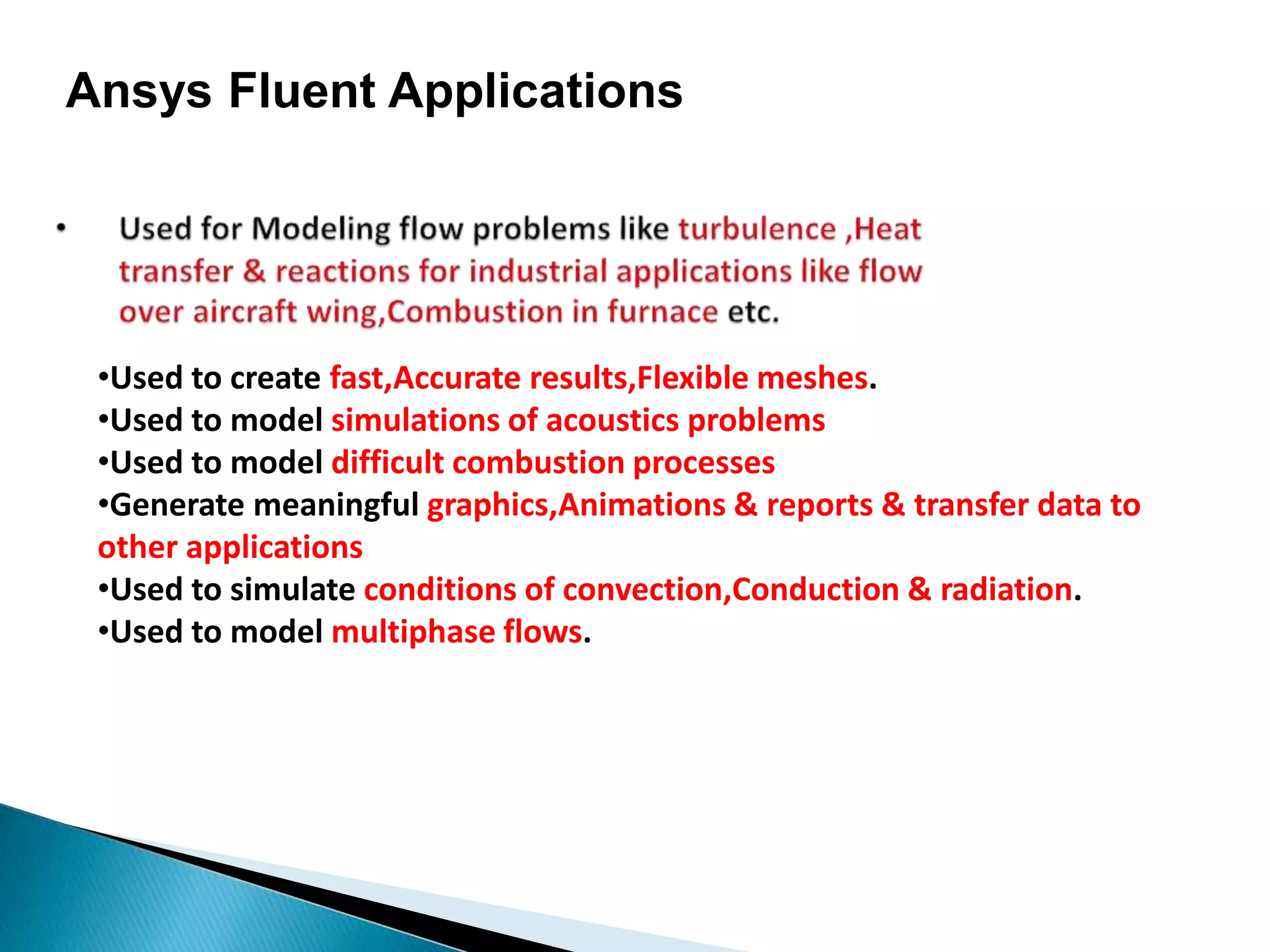 Ansys Fluent Applications

• Used for Modeling flow problems like turbulence ,Heat transfer & reactions for industrial applications like flow over aircraft wing,Combustion in furnace etc.

•Used to create fast,Accurate results,Flexible meshes.
•Used to model simulations of acoustics problems
•Used to model difficult combustion processes
•Generate meaningful graphics,Animations & reports & transfer data to other applications
•Used to simulate conditions of convection,Conduction & radiation.
•Used to model multiphase flows.